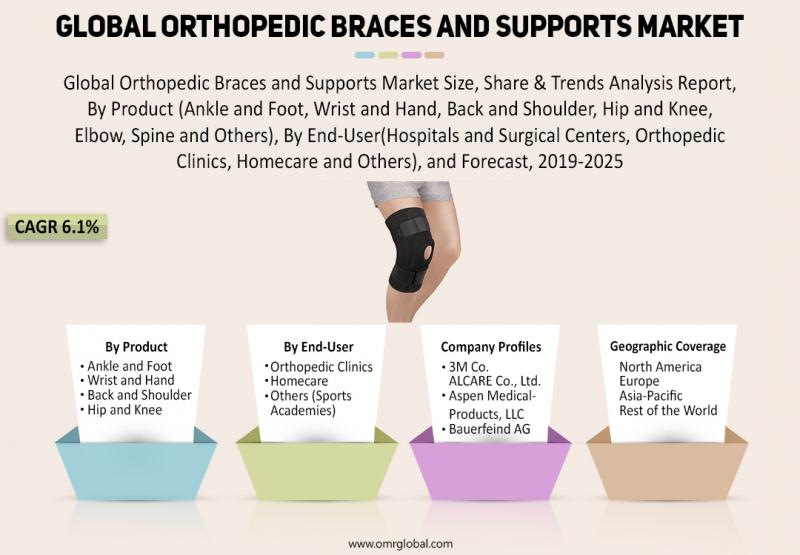 GLOBAL ORTHOPEDIC BRACES AND SUPPORTS MARKET

Global Orthopedic Braces and Supports Market Size, Share & Trends Analysis Report, By Product (Ankle and Foot, Wrist and Hand, Back and Shoulder, Hip and Knee, Elbow, Spine and Others), By End-User(Hospitals and Surgical Centers, Orthopedic Clinics, Homecare and Others), and Forecast, 2019-2025

CAGR 6.1%

By Product
• Ankle and Foot
• Wrist and Hand
• Back and Shoulder
• Hip and Knee

By End-User
• Orthopedic Clinics
• Homecare
• Others (Sports Academies)

Company Profiles
• 3M Co.
ALCARE Co., Ltd.
• Aspen Medical-Products, LLC
• Bauerfeind AG

Geographic Coverage
North America
Europe
Asia-Pacific
Rest of the World

www.omrglobal.com